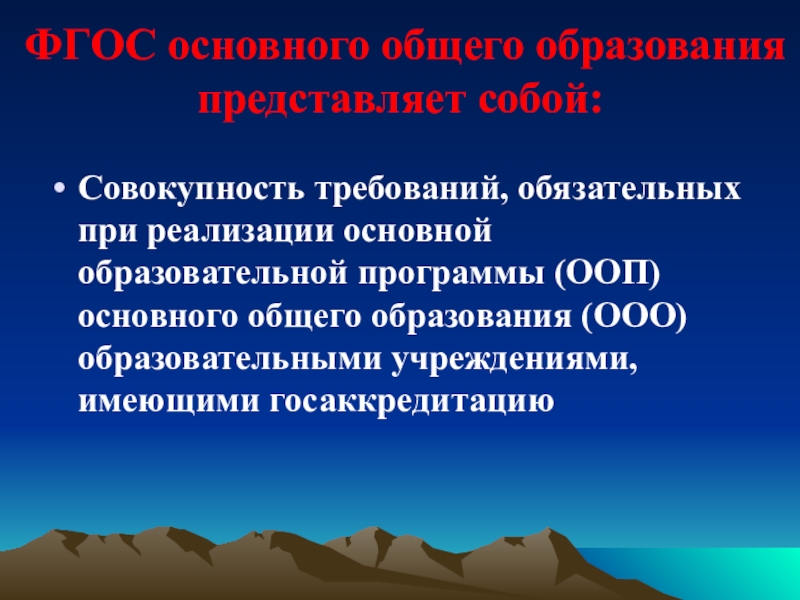 ФГОС основного общего образования представляет собой:

• Совокупность требований, обязательных при реализации основной образовательной программы (ООП) основного общего образования (ООО) образовательными учреждениями, имеющими госаккредитацию